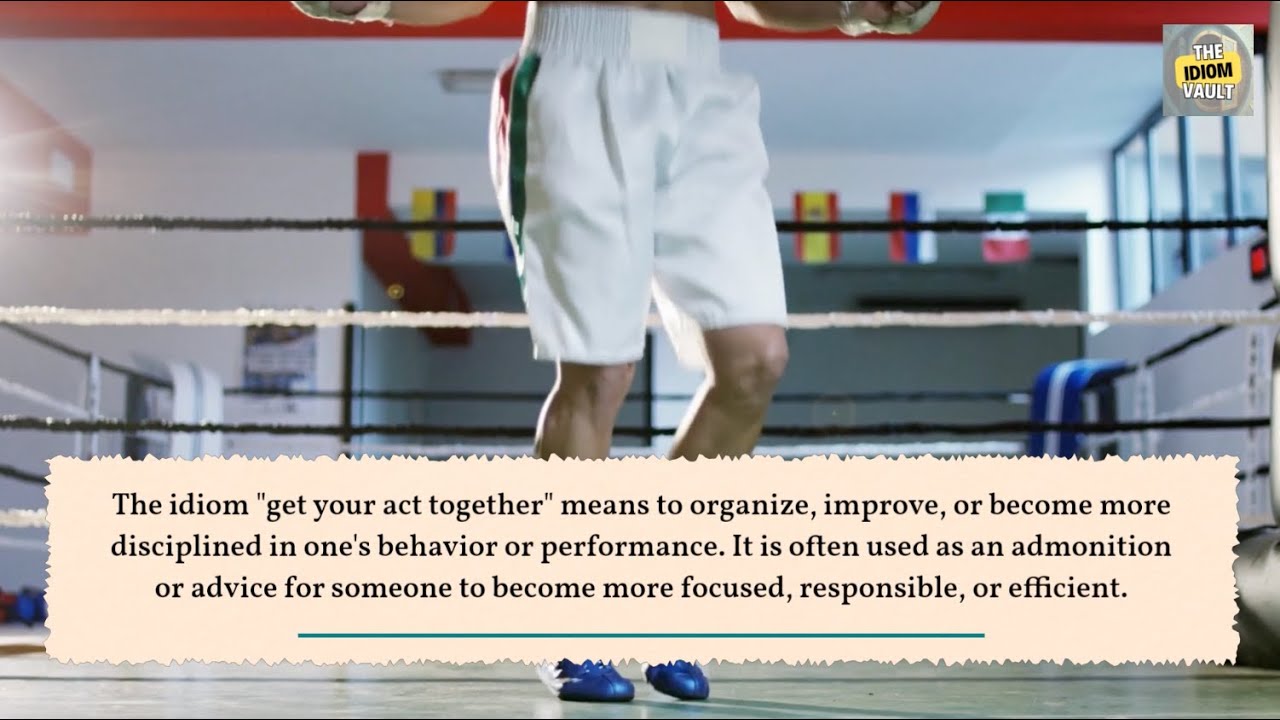 THE IDIOM VAULT

The idiom "get your act together" means to organize, improve, or become more disciplined in one's behavior or performance. It is often used as an admonition or advice for someone to become more focused, responsible, or efficient.